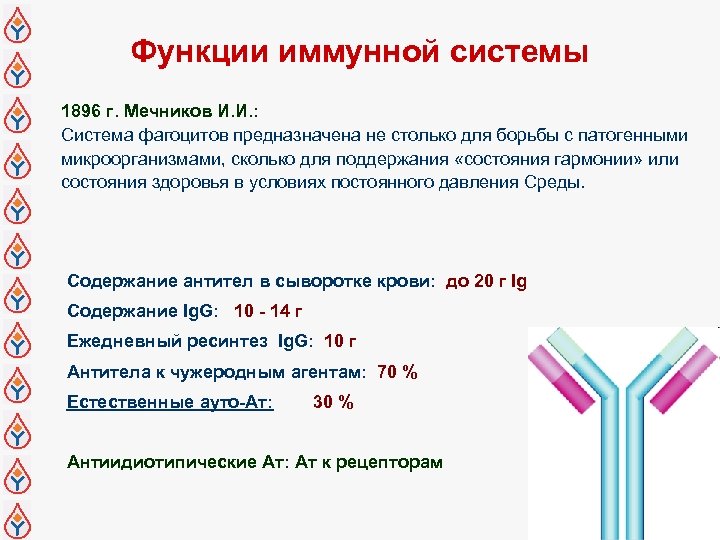 Функции иммунной системы

1896 г. Мечников И.И.:
Система фагоцитов предназначена не столько для борьбы с патогенными микроорганизмами, сколько для поддержания «состояния гармонии» или состояния здоровья в условиях постоянного давления Среды.

Содержание антител в сыворотке крови: до 20 г Ig

Содержание IgG: 10 - 14 г

Ежедневный ресинтез IgG: 10 г

Антитела к чужеродным агентам: 70 %

Естественные ауто-Ат: 30 %

Антиидиотипические Ат: Ат к рецепторам